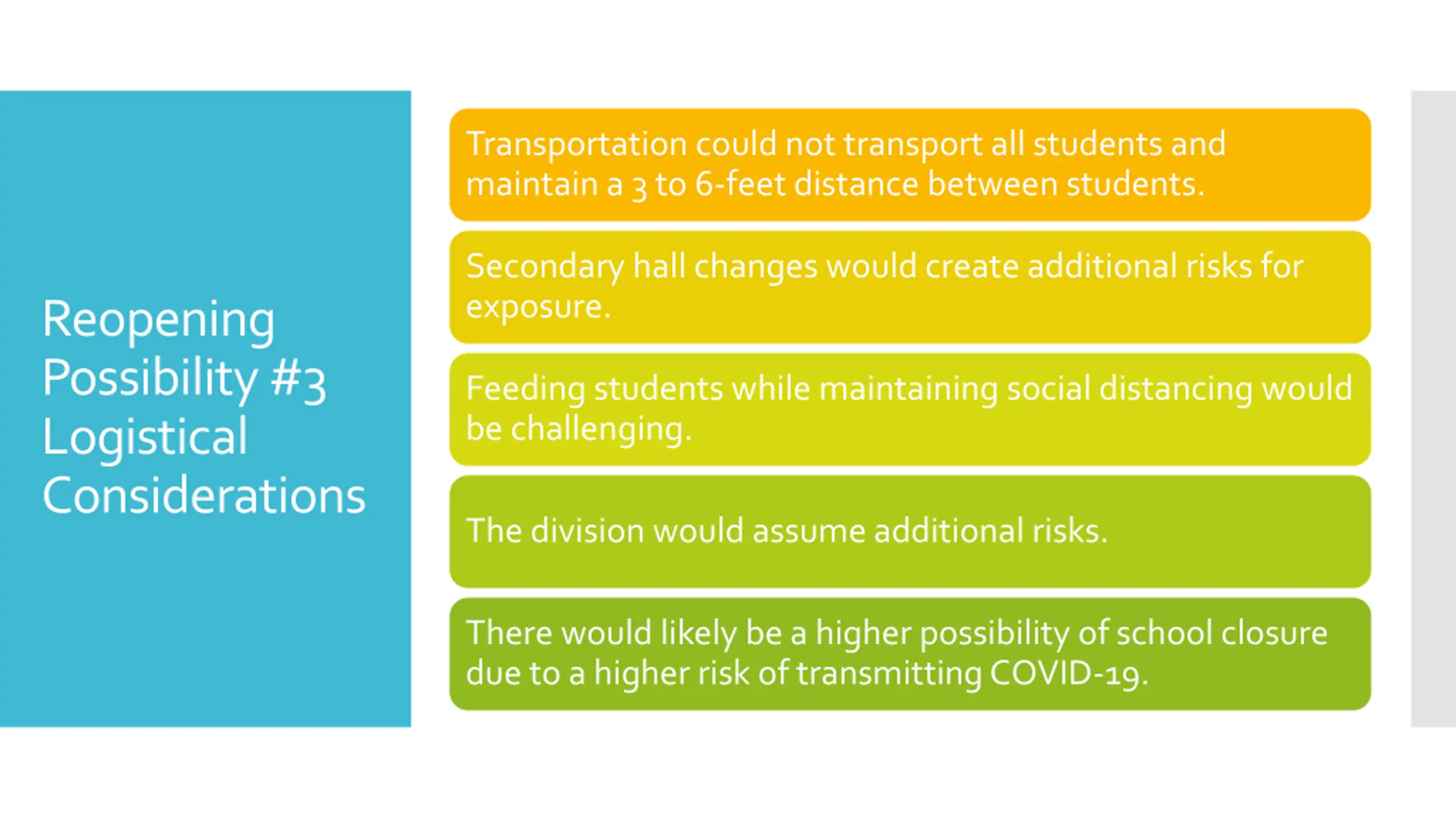 Reopening Possibility #3 Logistical Considerations

Transportation could not transport all students and maintain a 3 to 6-feet distance between students.

Secondary hall changes would create additional risks for exposure.

Feeding students while maintaining social distancing would be challenging.

The division would assume additional risks.

There would likely be a higher possibility of school closure due to a higher risk of transmitting COVID-19.